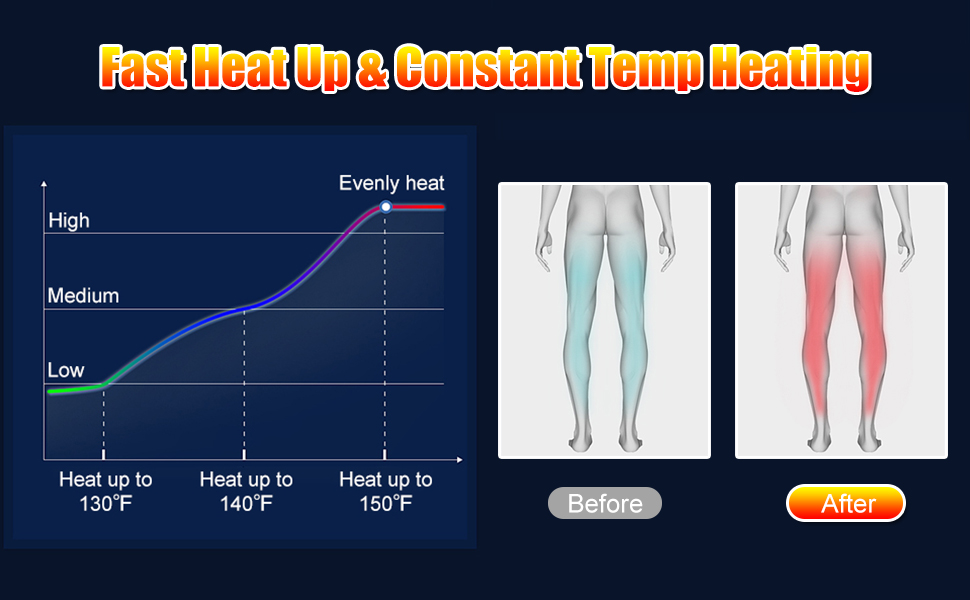 Fast Heat Up & Constant Temp Heating

Evenly heat

High

Medium

Low

Heat up to 130°F

Heat up to 140°F

Heat up to 150°F

Before

After